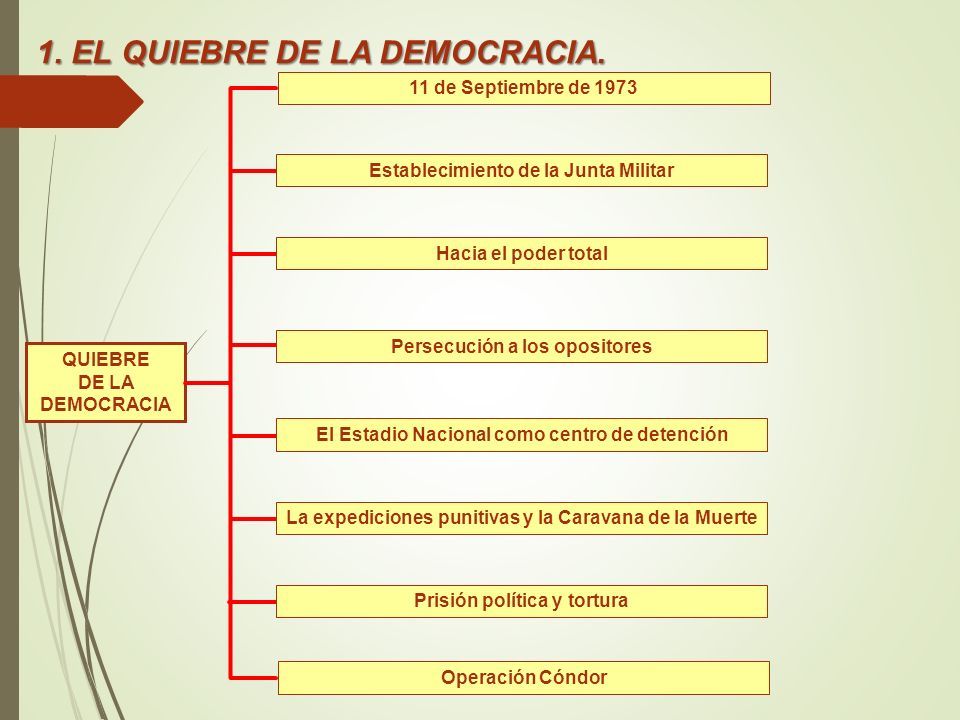 1. EL QUIEBRE DE LA DEMOCRACIA.

QUIEBRE DE LA DEMOCRACIA

11 de Septiembre de 1973

Establecimiento de la Junta Militar

Hacia el poder total

Persecución a los opositores

El Estadio Nacional como centro de detención

La expediciones punitivas y la Caravana de la Muerte

Prisión política y tortura

Operación Cóndor